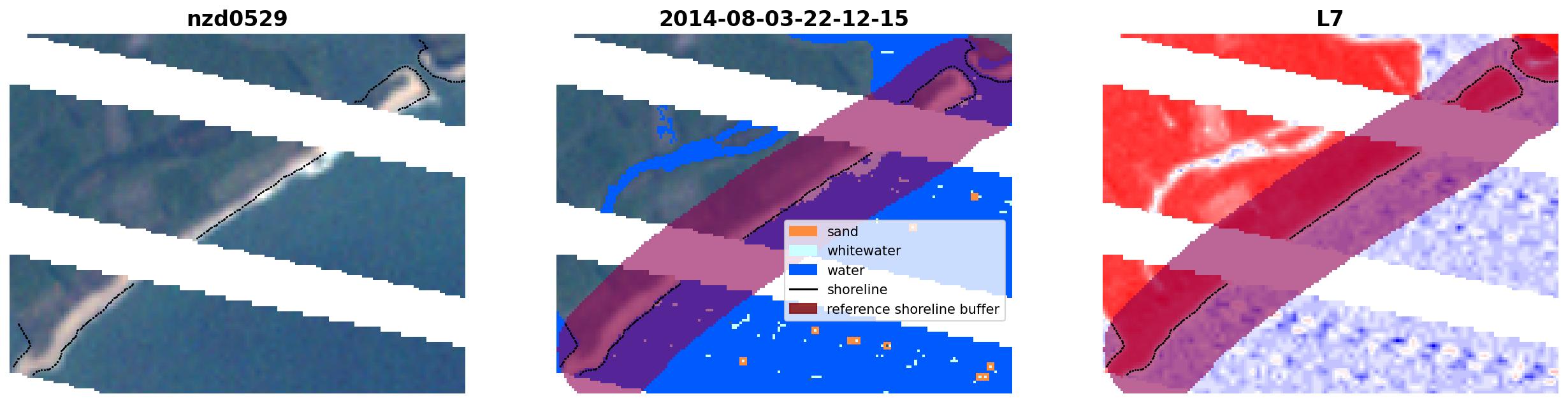 nzd0529

2014-08-03-22-12-15

sand
whitewater
water
shoreline
reference shoreline buffer

L7